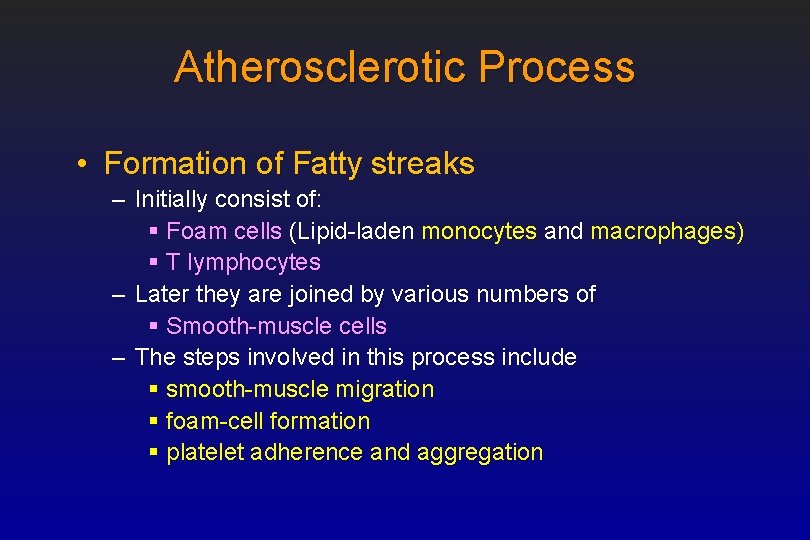 Atherosclerotic Process

• Formation of Fatty streaks
– Initially consist of:
▪ Foam cells (Lipid-laden monocytes and macrophages)
▪ T lymphocytes
– Later they are joined by various numbers of
▪ Smooth-muscle cells
– The steps involved in this process include
▪ smooth-muscle migration
▪ foam-cell formation
▪ platelet adherence and aggregation